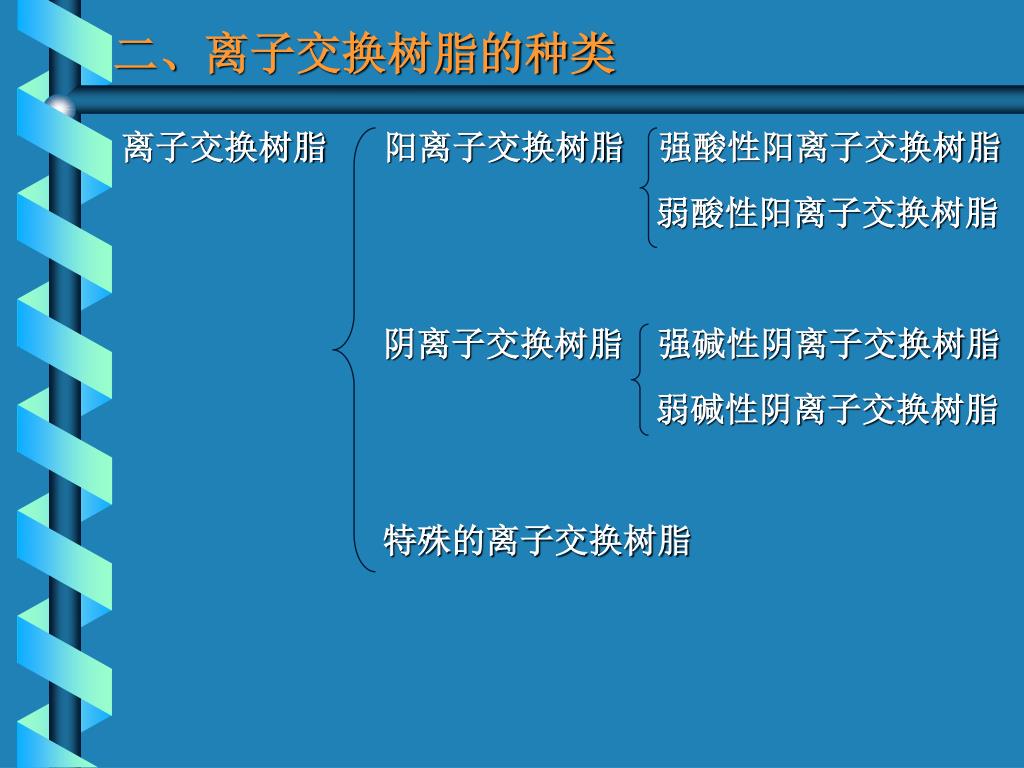 二、离子交换树脂的种类

离子交换树脂

阳离子交换树脂

强酸性阳离子交换树脂

弱酸性阳离子交换树脂

阴离子交换树脂

强碱性阴离子交换树脂

弱碱性阴离子交换树脂

特殊的离子交换树脂